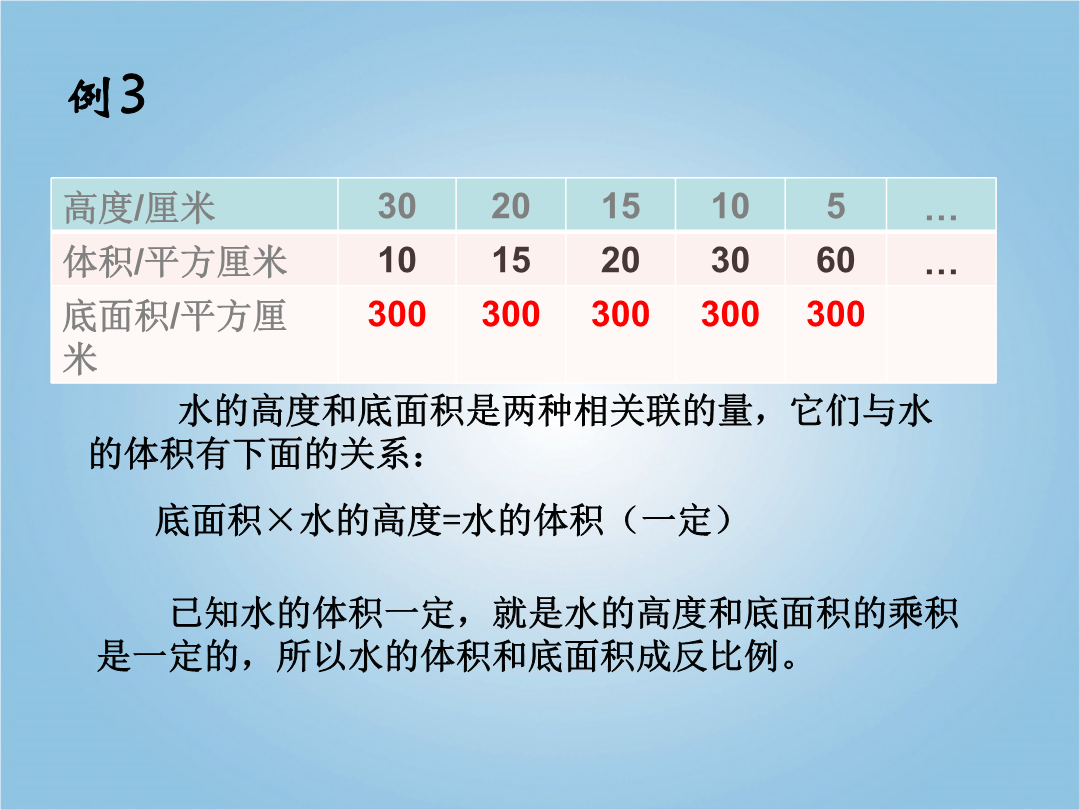 例3

| 高度/厘米 | 30 | 20 | 15 | 10 | 5 | … |
|---|---|---|---|---|---|---|
| 体积/平方厘米 | 10 | 15 | 20 | 30 | 60 | … |
| 底面积/平方厘米 | 300 | 300 | 300 | 300 | 300 | |

水的高度和底面积是两种相关联的量，它们与水的体积有下面的关系：

底面积×水的高度=水的体积（一定）

已知水的体积一定，就是水的高度和底面积的乘积是一定的，所以水的体积和底面积成反比例。